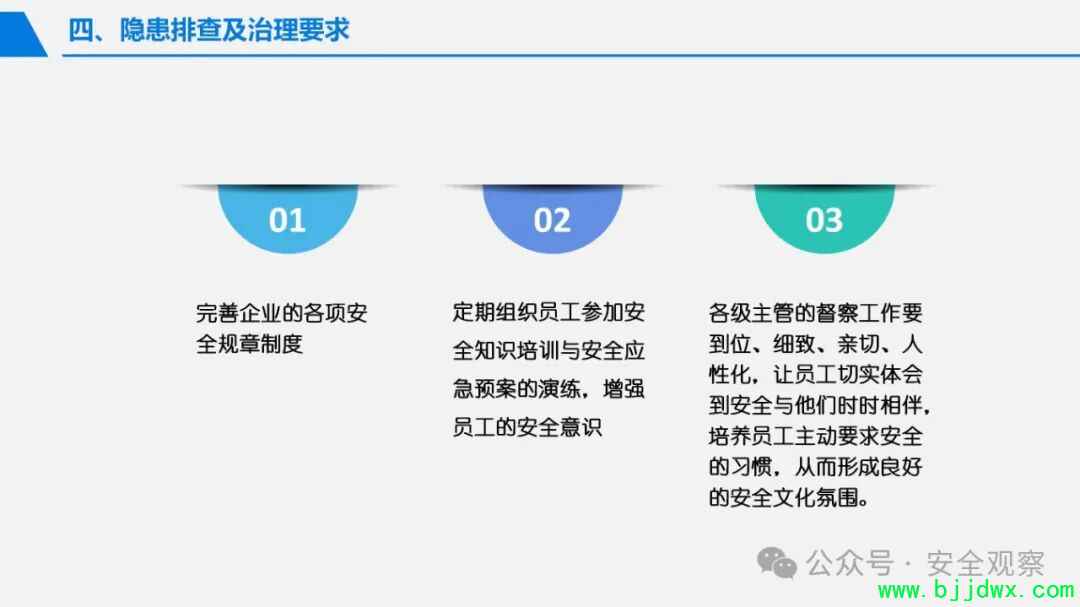 四、隐患排查及治理要求

01

完善企业的各项安全规章制度

02

定期组织员工参加安全知识培训与安全应急预案的演练，增强员工的安全意识

03

各级主管的督察工作要到位、细致、亲切、人性化，让员工切实体会到安全与他们时时相伴，培养员工主动要求安全的习惯，从而形成良好的安全文化氛围。

公众号 · 安全观察

www.bjjdwx.com